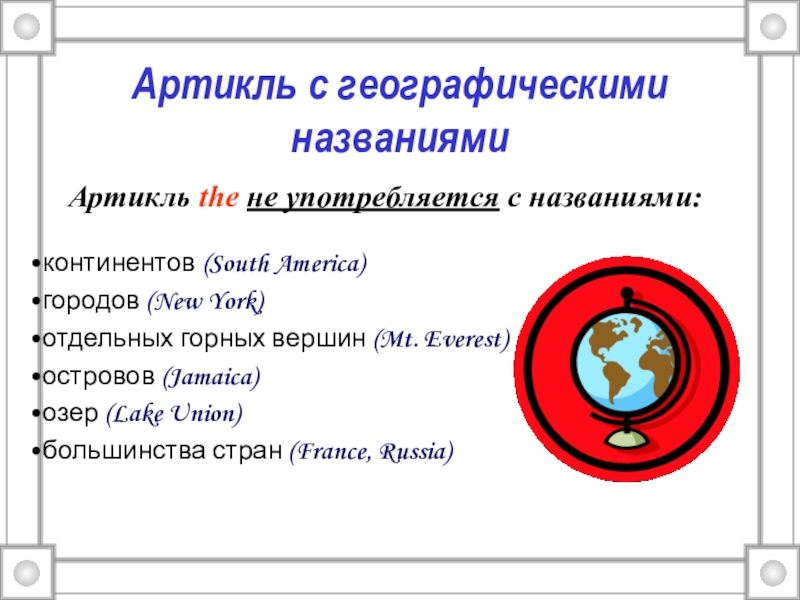 Артикль с географическими названиями

Артикль the не употребляется с названиями:

•континентов (South America)
•городов (New York)
•отдельных горных вершин (Mt. Everest)
•островов (Jamaica)
•озер (Lake Union)
•большинства стран (France, Russia)